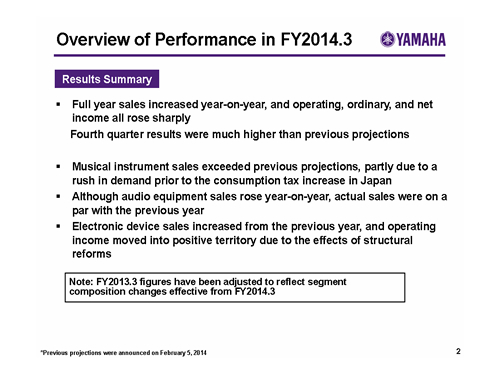 Overview of Performance in FY2014.3

YAMAHA

Results Summary

▪ Full year sales increased year-on-year, and operating, ordinary, and net income all rose sharply

Fourth quarter results were much higher than previous projections

▪ Musical instrument sales exceeded previous projections, partly due to a rush in demand prior to the consumption tax increase in Japan

▪ Although audio equipment sales rose year-on-year, actual sales were on a par with the previous year

▪ Electronic device sales increased from the previous year, and operating income moved into positive territory due to the effects of structural reforms

Note: FY2013.3 figures have been adjusted to reflect segment composition changes effective from FY2014.3

*Previous projections were announced on February 5, 2014

2